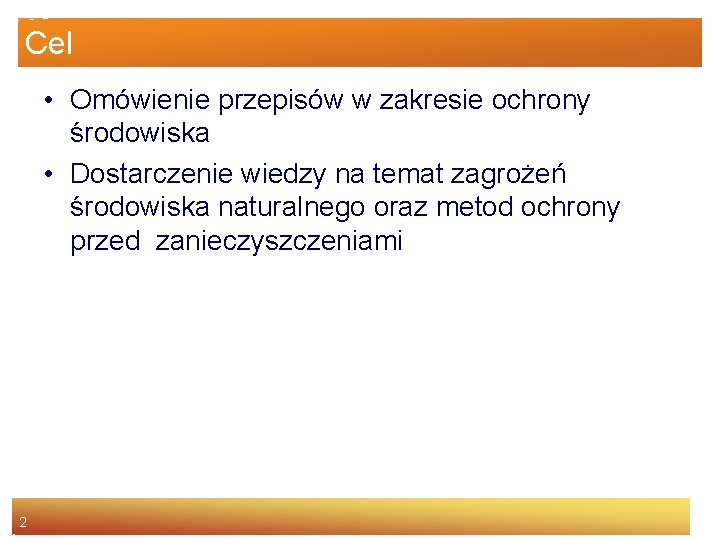 Cel

• Omówienie przepisów w zakresie ochrony środowiska
• Dostarczenie wiedzy na temat zagrożeń środowiska naturalnego oraz metod ochrony przed zanieczyszczeniami

2